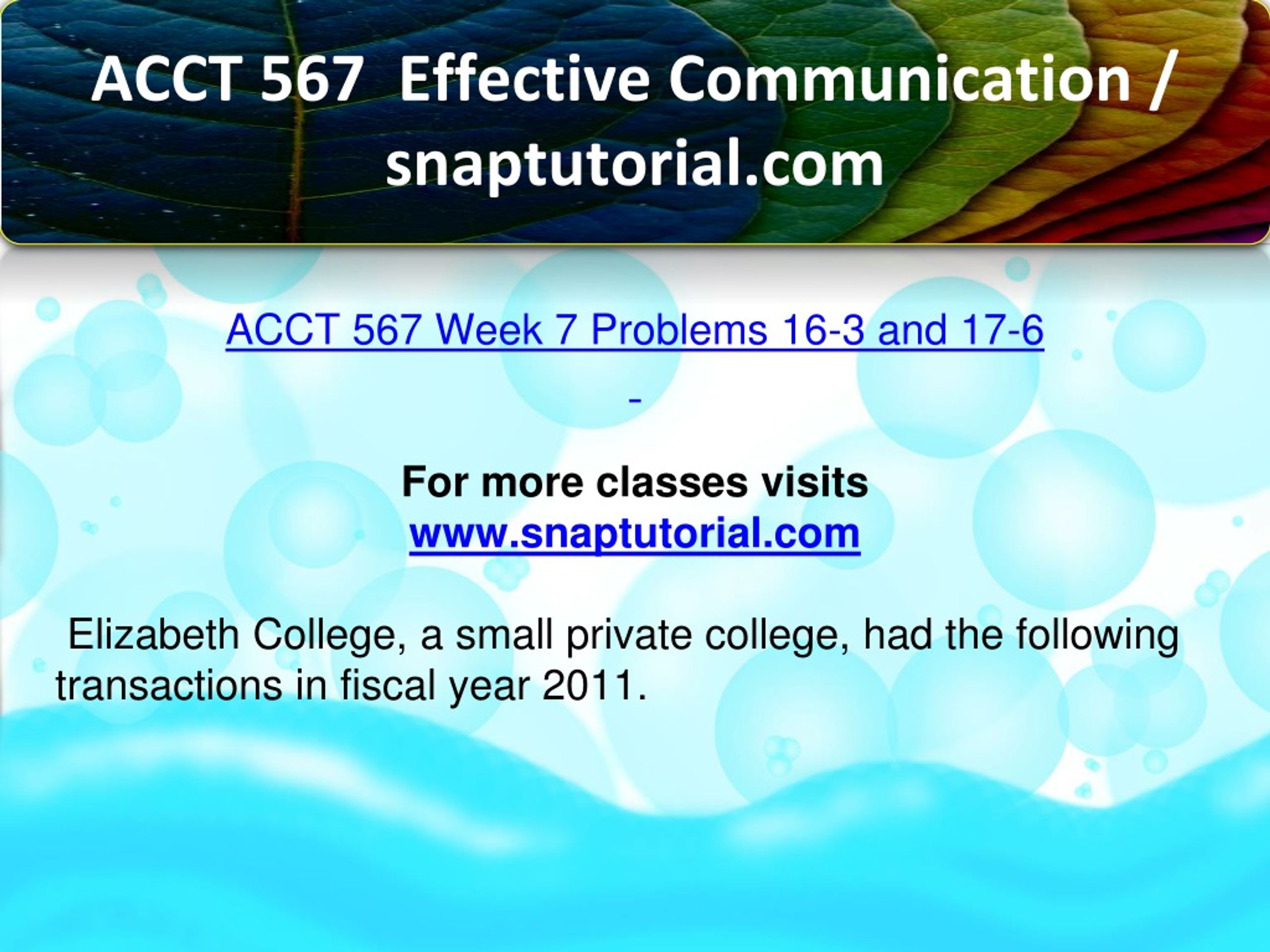 ACCT 567 Effective Communication / snaptutorial.com

ACCT 567 Week 7 Problems 16-3 and 17-6

-

For more classes visits
www.snaptutorial.com

Elizabeth College, a small private college, had the following transactions in fiscal year 2011.